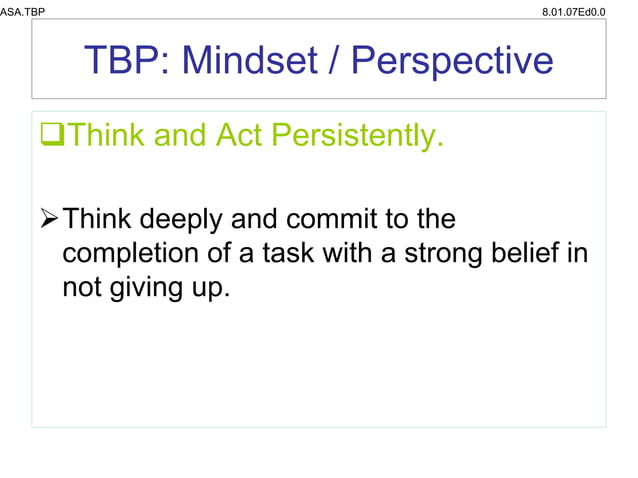 ASA.TBP

8.01.07Ed0.0

TBP: Mindset / Perspective

❑Think and Act Persistently.

➢Think deeply and commit to the completion of a task with a strong belief in not giving up.